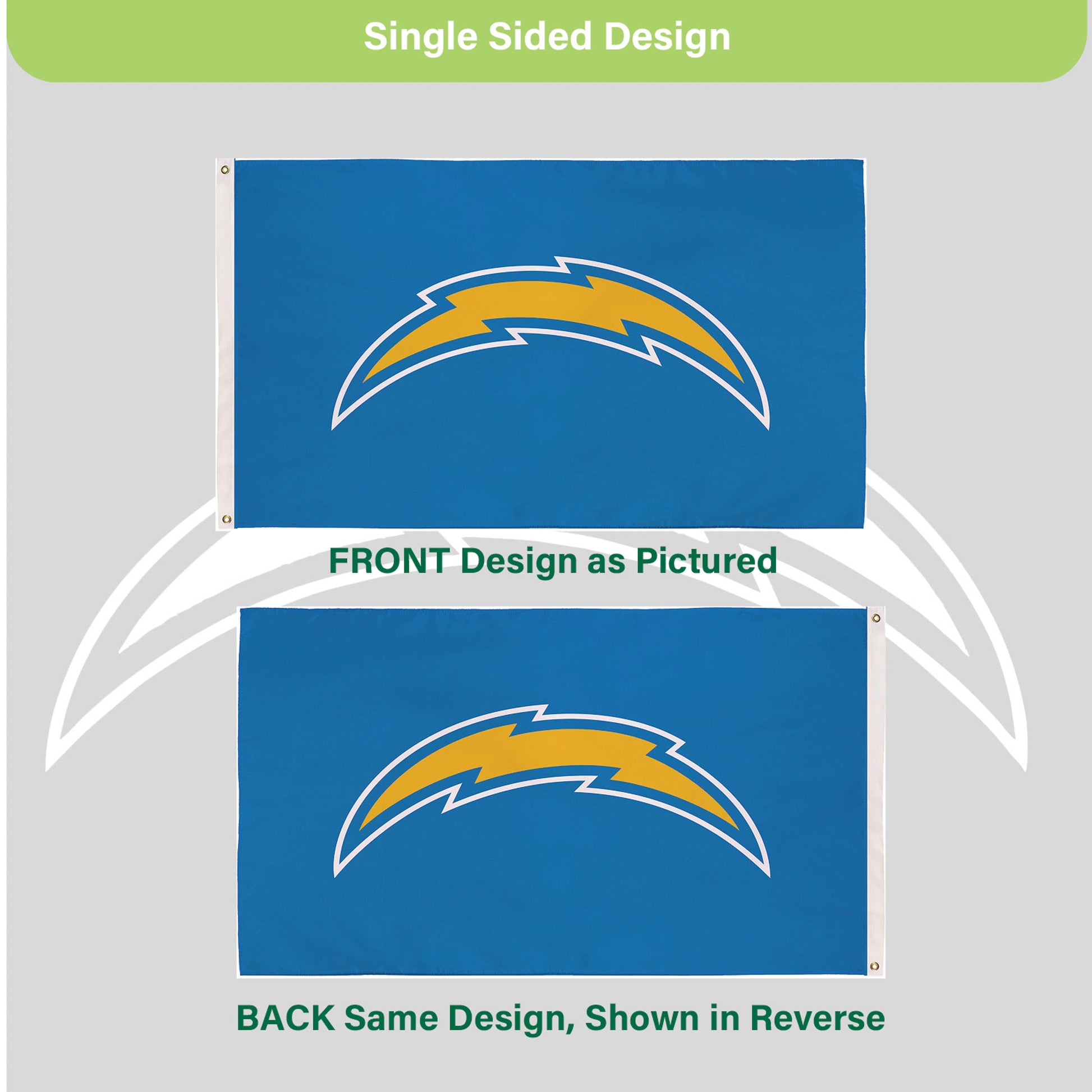 Single Sided Design

FRONT Design as Pictured

BACK Same Design, Shown in Reverse